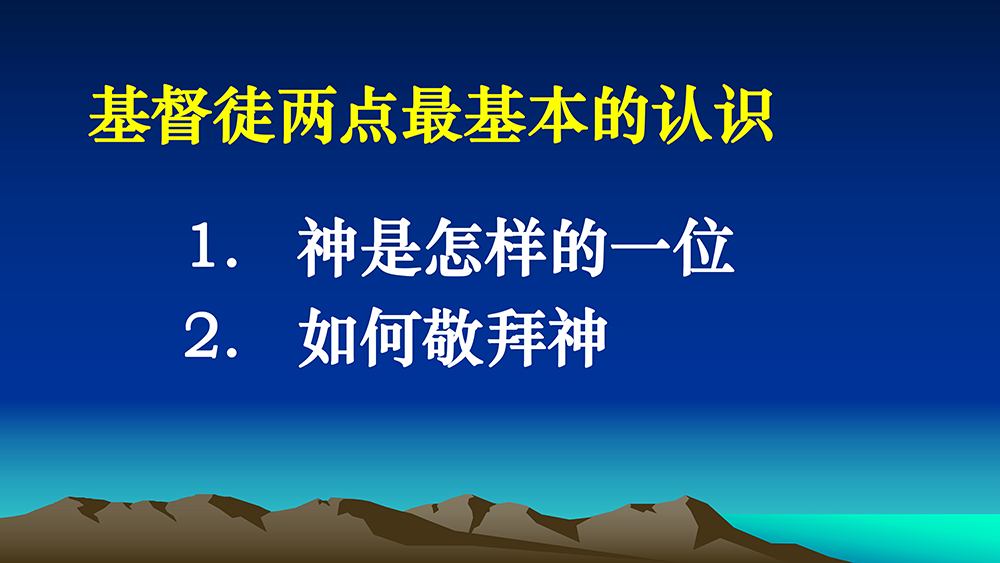 基督徒两点最基本的认识

1. 神是怎样的一位
2. 如何敬拜神